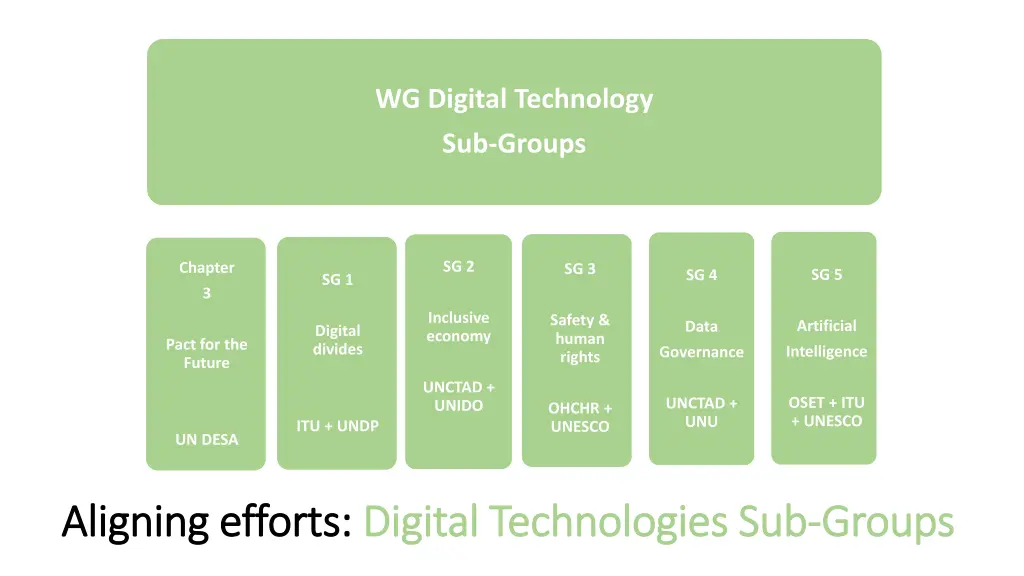 WG Digital Technology
Sub-Groups

Chapter
3

Pact for the Future

UN DESA

SG 1

Digital divides

ITU + UNDP

SG 2

Inclusive economy

UNCTAD + UNIDO

SG 3

Safety & human rights

OHCHR + UNESCO

SG 4

Data Governance

UNCTAD + UNU

SG 5

Artificial Intelligence

OSET + ITU + UNESCO

Aligning efforts: Digital Technologies Sub-Groups